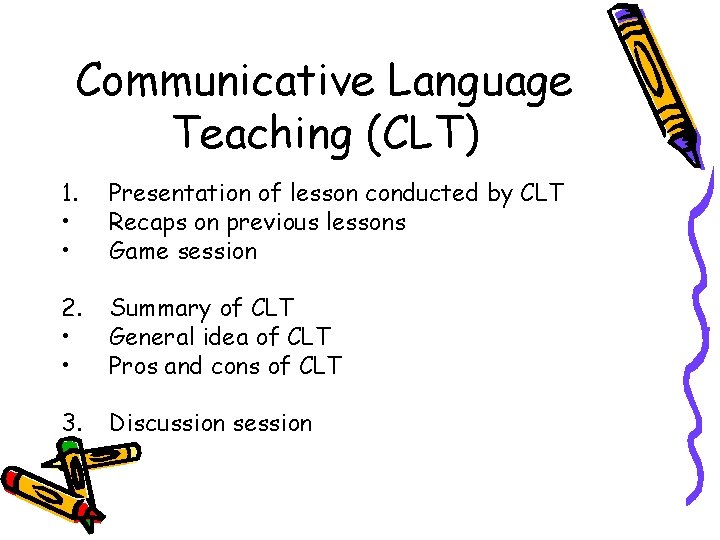 Communicative Language Teaching (CLT)

1. Presentation of lesson conducted by CLT
• Recaps on previous lessons
• Game session

2. Summary of CLT
• General idea of CLT
• Pros and cons of CLT

3. Discussion session